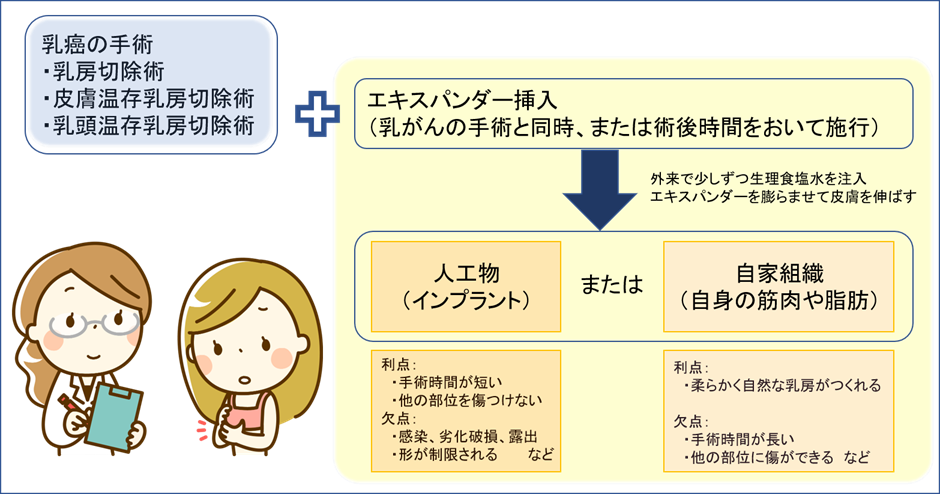 乳癌の手術
・乳房切除術
・皮膚温存乳房切除術
・乳頭温存乳房切除術

エキスパンダー挿入
（乳がんの手術と同時、または術後時間をおいて施行）

外来で少しずつ生理食塩水を注入
エキスパンダーを膨らませて皮膚を伸ばす

人工物
（インプラント）

または

自家組織
（自身の筋肉や脂肪）

利点：
・手術時間が短い
・他の部位を傷つけない
欠点：
・感染、劣化破損、露出
・形が制限される　　など

利点：
・柔らかく自然な乳房がつくれる

欠点：
・手術時間が長い
・他の部位に傷ができる　など